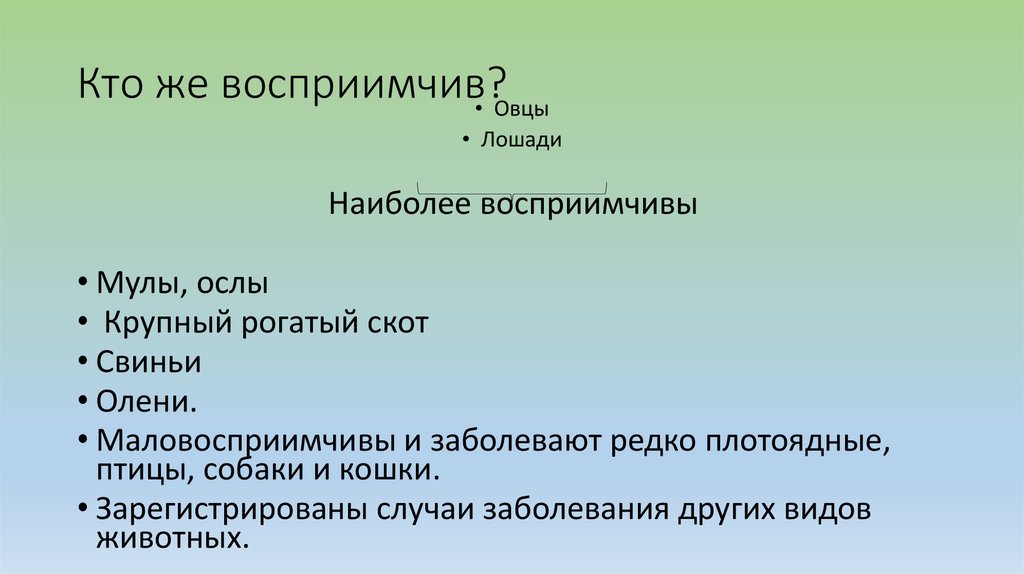 Кто же восприимчив?

• Овцы
• Лошади

Наиболее восприимчивы

• Мулы, ослы
• Крупный рогатый скот
• Свиньи
• Олени.
• Маловосприимчивы и заболевают редко плотоядные, птицы, собаки и кошки.
• Зарегистрированы случаи заболевания других видов животных.